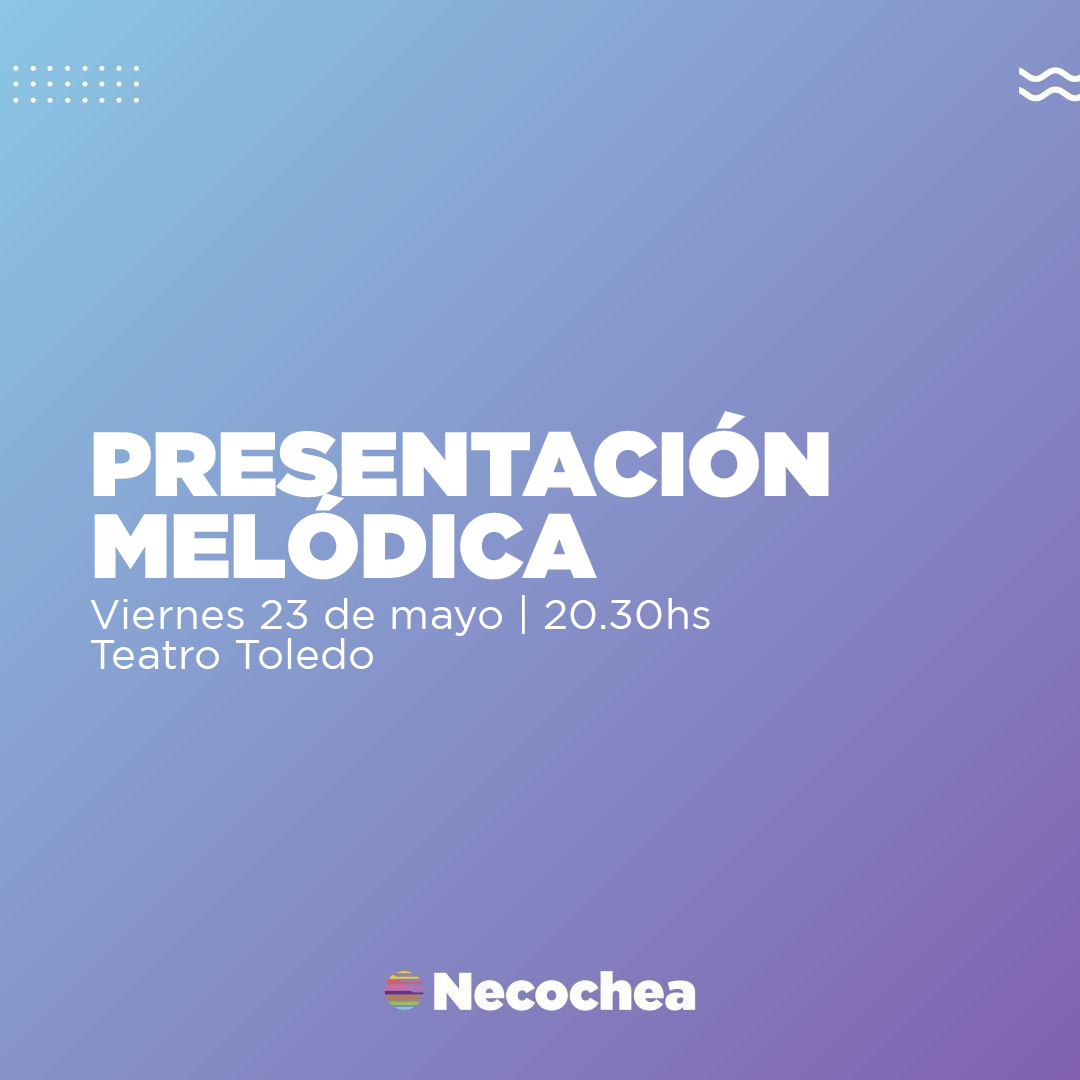 PRESENTACIÓN MELÓDICA

Viernes 23 de mayo | 20.30hs
Teatro Toledo

Necochea